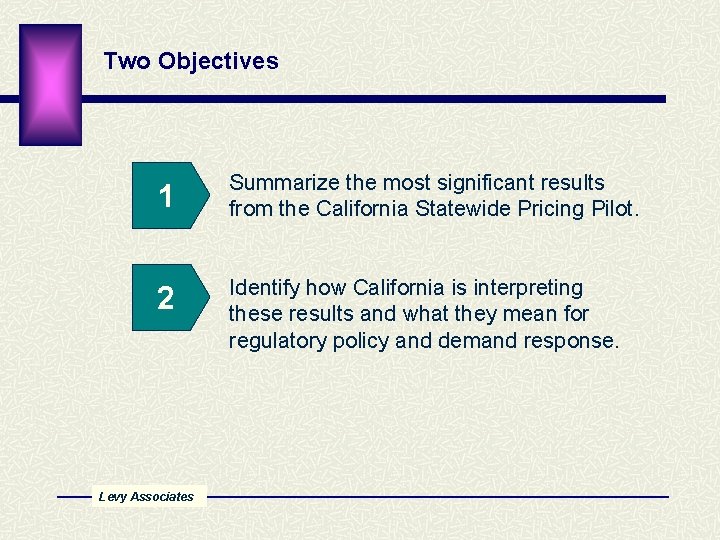 Two Objectives

1

Summarize the most significant results from the California Statewide Pricing Pilot.

2

Identify how California is interpreting these results and what they mean for regulatory policy and demand response.

Levy Associates